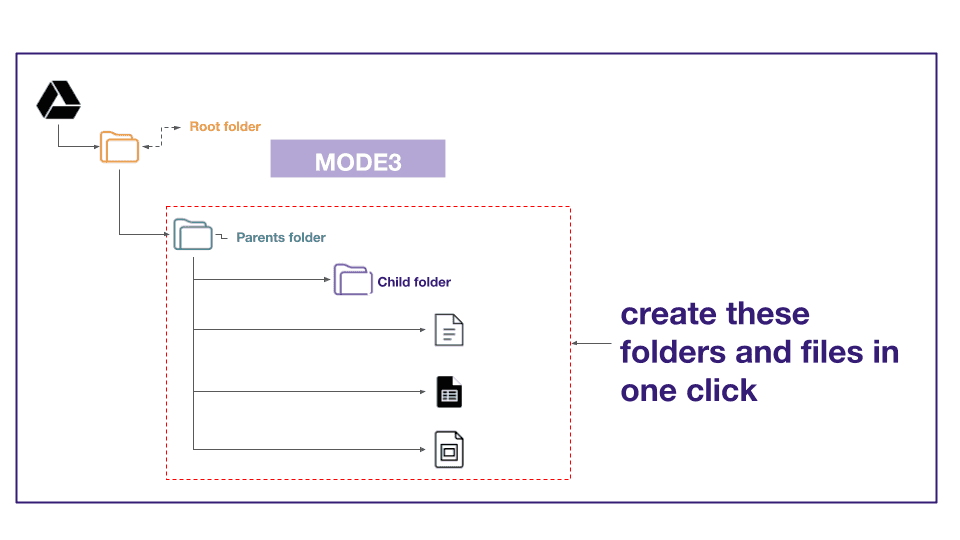 Root folder

MODE3

Parents folder

Child folder

create these folders and files in one click